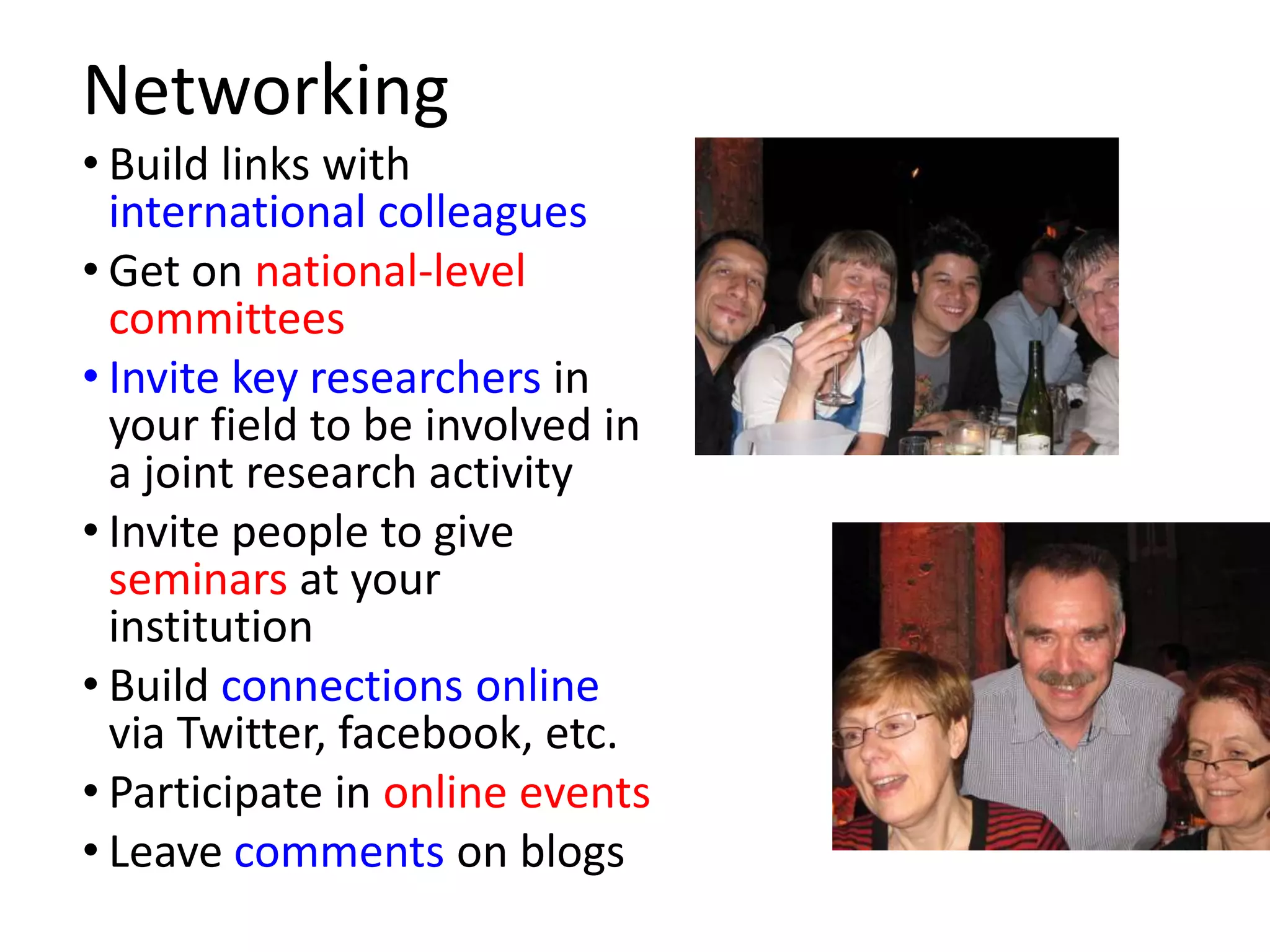 Networking

• Build links with international colleagues
• Get on national-level committees
• Invite key researchers in your field to be involved in a joint research activity
• Invite people to give seminars at your institution
• Build connections online via Twitter, facebook, etc.
• Participate in online events
• Leave comments on blogs